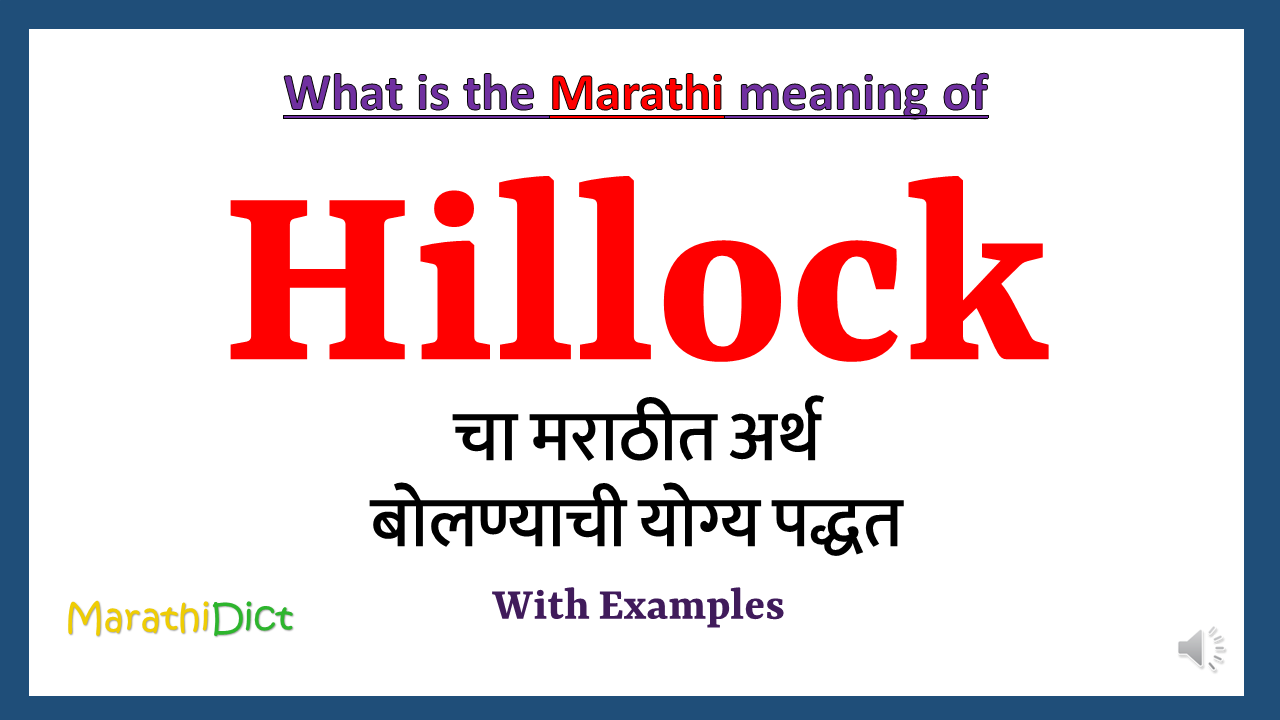 What is the Marathi meaning of

Hillock

चा मराठीत अर्थ
बोलण्याची योग्य पद्धत

With Examples

MarathiDict